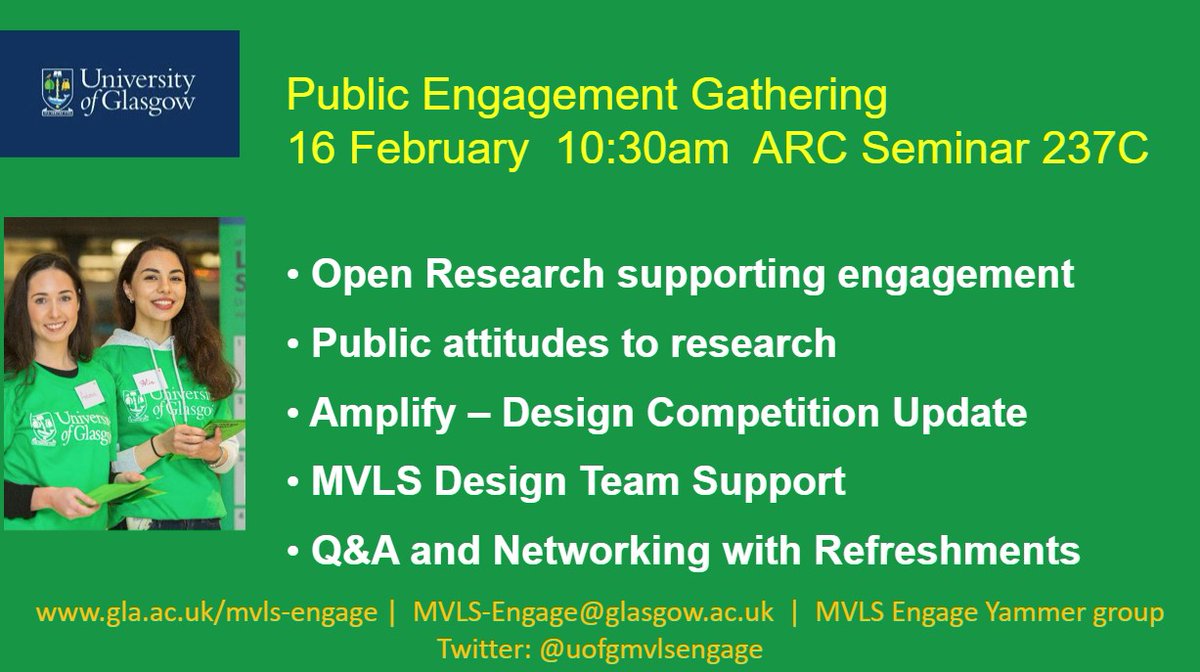 University of Glasgow

Public Engagement Gathering
16 February 10:30am ARC Seminar 237C

University of Glasgow

University of Glasgow

• Open Research supporting engagement

• Public attitudes to research

• Amplify – Design Competition Update

• MVLS Design Team Support

• Q&A and Networking with Refreshments

www.gla.ac.uk/mvls-engage | MVLS-Engage@glasgow.ac.uk | MVLS Engage Yammer group
Twitter: @uofgmvlsengage